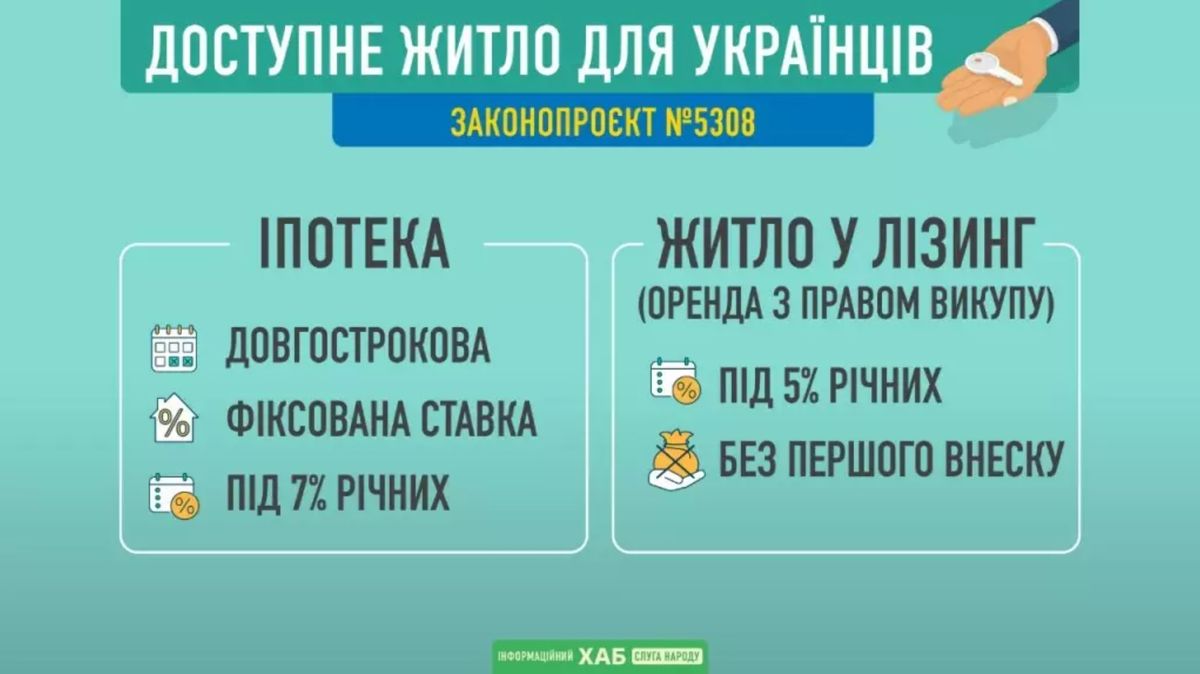 ДОСТУПНЕ ЖИТЛО ДЛЯ УКРАЇНЦІВ

ЗАКОНОПРОЄКТ №5308

ІПОТЕКА

ДОВГОСТРОКОВА

ФІКСОВАНА СТАВКА

ПІД 7% РІЧНИХ

ЖИТЛО У ЛІЗИНГ
(ОРЕНДА З ПРАВОМ ВИКУПУ)

ПІД 5% РІЧНИХ

БЕЗ ПЕРШОГО ВНЕСКУ

ІНФОРМАЦІЙНИЙ ХАБ СЛУГА НАРОДУ